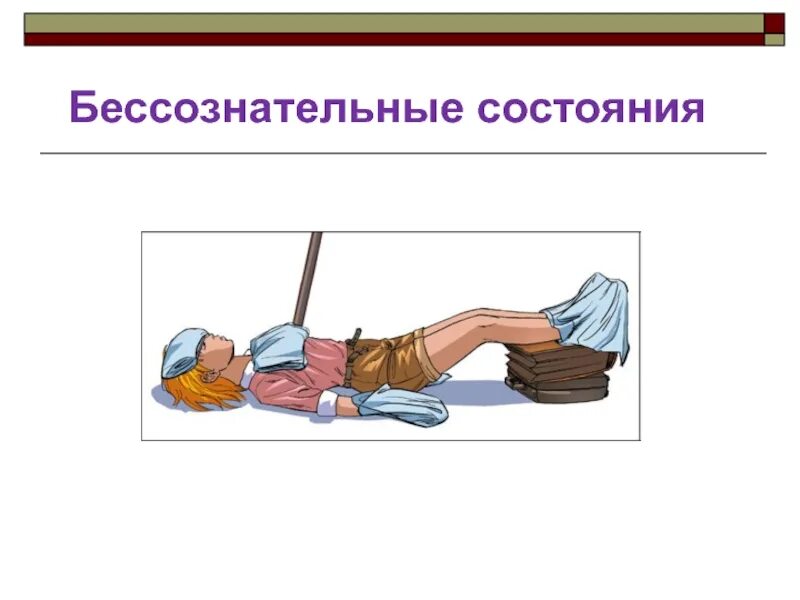 Бессознательные состояния